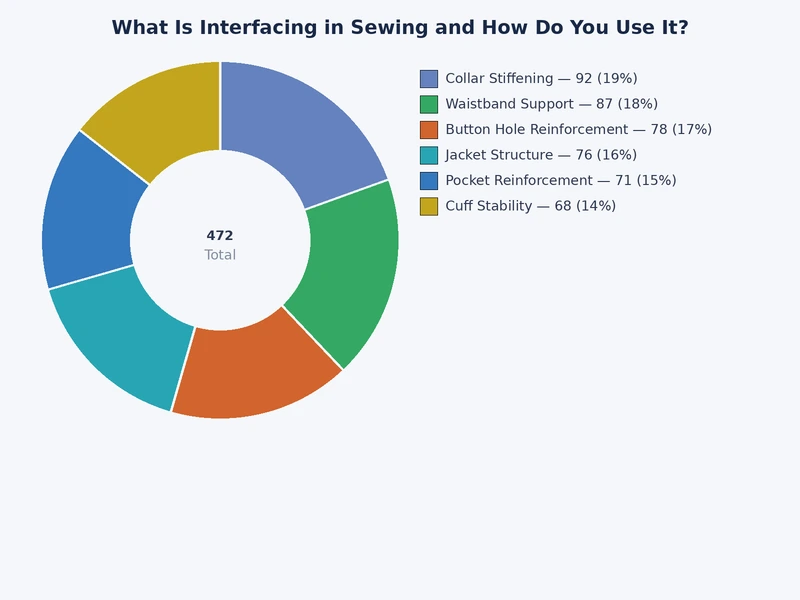 What Is Interfacing in Sewing and How Do You Use It?

472
Total

Collar Stiffening — 92 (19%)
Waistband Support — 87 (18%)
Button Hole Reinforcement — 78 (17%)
Jacket Structure — 76 (16%)
Pocket Reinforcement — 71 (15%)
Cuff Stability — 68 (14%)